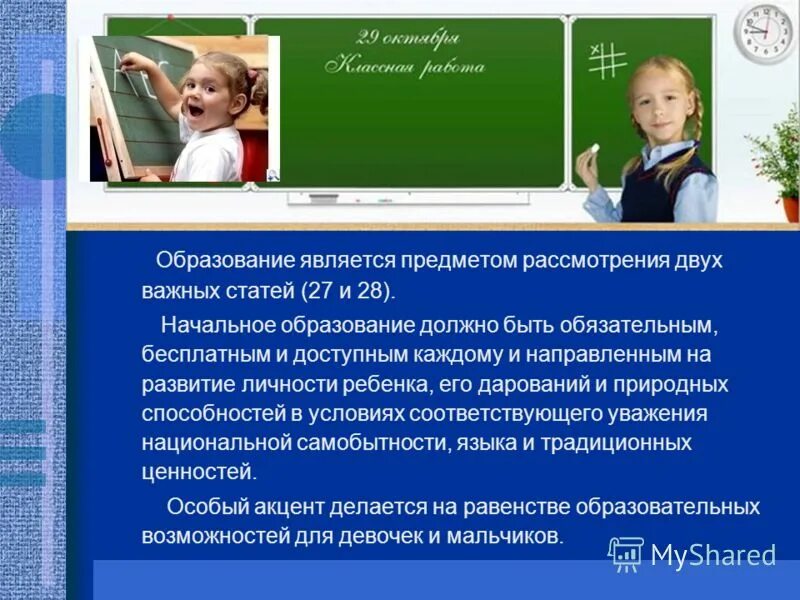 29 октября
Классная работа

Образование является предметом рассмотрения двух важных статей (27 и 28).

Начальное образование должно быть обязательным, бесплатным и доступным каждому и направленным на развитие личности ребенка, его дарований и природных способностей в условиях соответствующего уважения национальной самобытности, языка и традиционных ценностей.

Особый акцент делается на равенстве образовательных возможностей для девочек и мальчиков.

MyShared